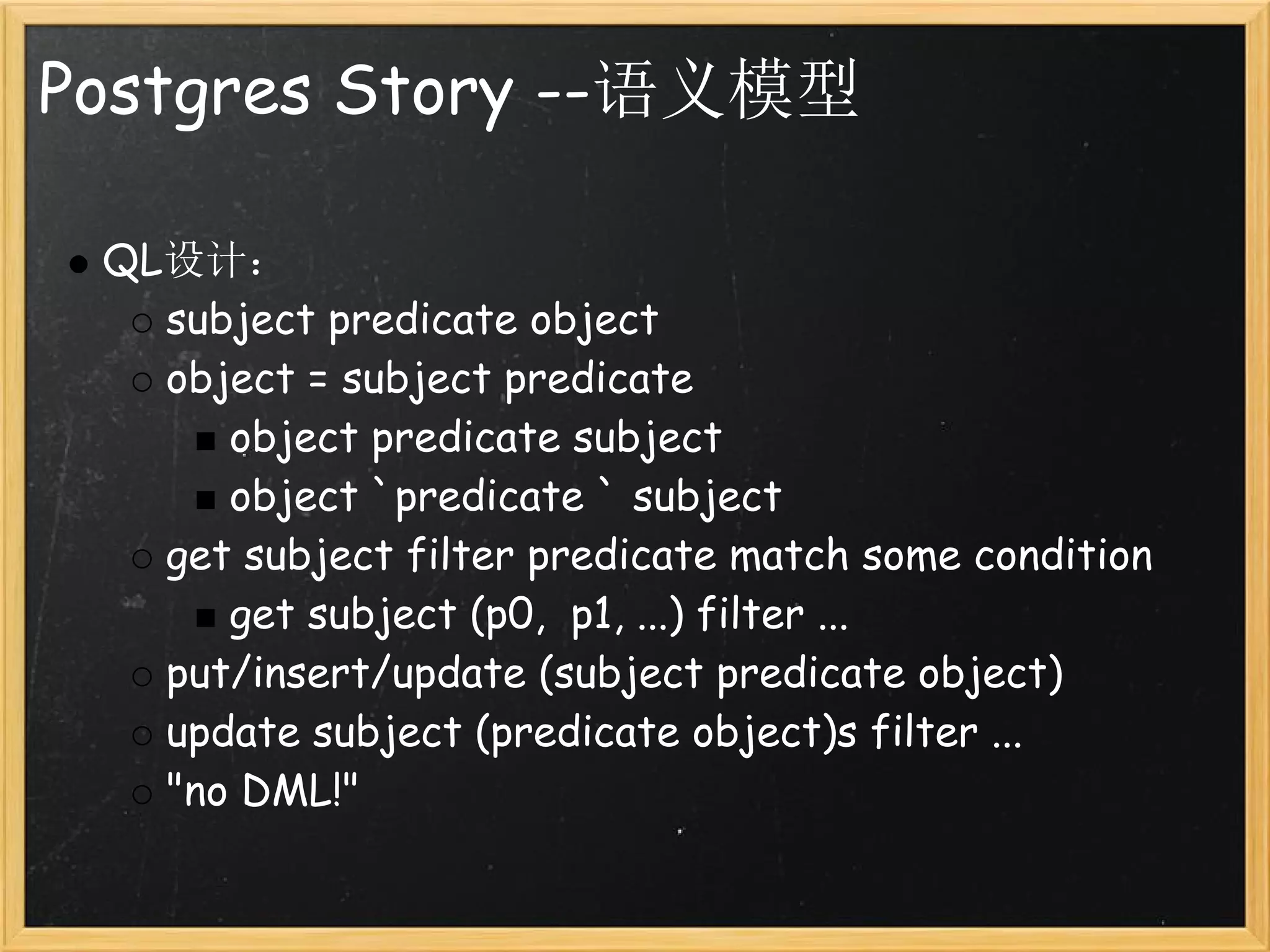 Postgres Story --语义模型

- QL设计：
  - subject predicate object
  - object = subject predicate
    - object predicate subject
    - object `predicate ` subject
  - get subject filter predicate match some condition
    - get subject (p0, p1, ...) filter ...
  - put/insert/update (subject predicate object)
  - update subject (predicate object)s filter ...
  - "no DML!"